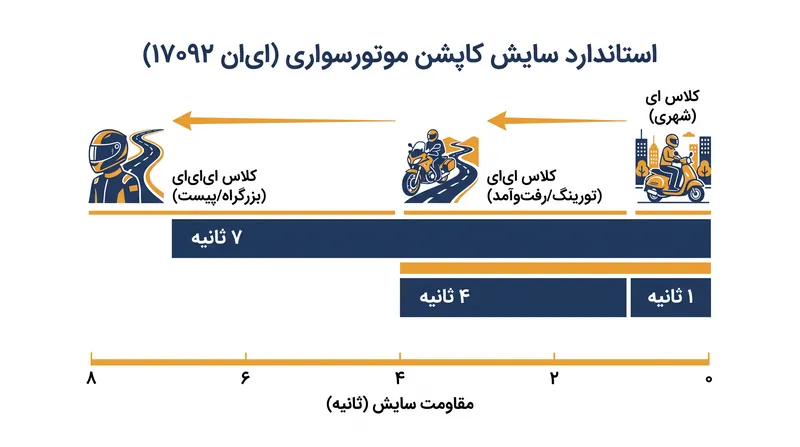 استاندارد سایش کاپشن موتورسواری (ای‌ان ۱۷۰۹۲)

کلاس ای
(شهری)

کلاس ای‌ای
(تورینگ/رفت‌وآمد)

کلاس ای‌ای‌ای
(بزرگراه/پیست)

۷ ثانیه

۴ ثانیه

۱ ثانیه

۸ ۶ ۴ ۲ ۰

مقاومت سایش (ثانیه)